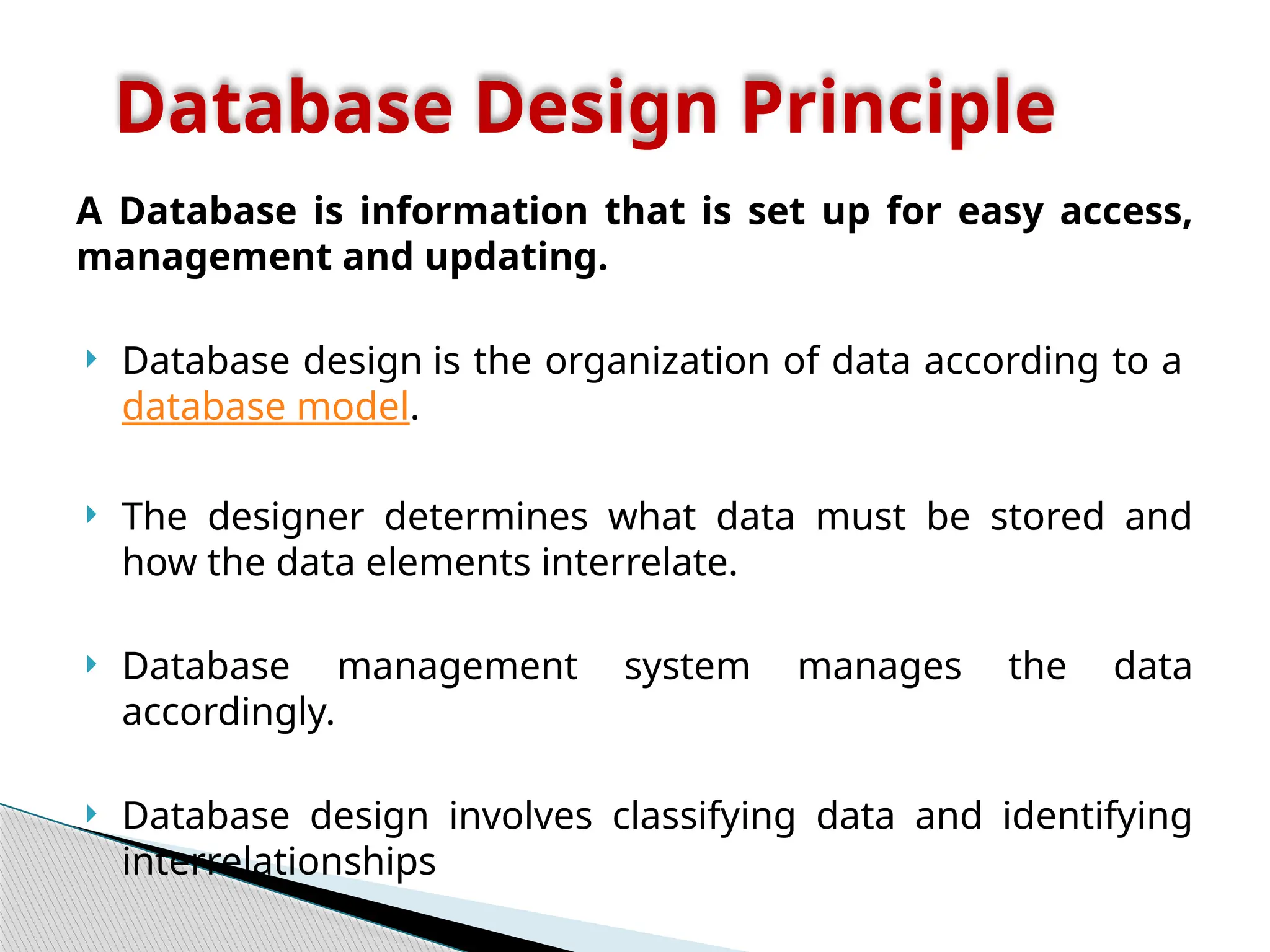 Database Design Principle

A Database is information that is set up for easy access, management and updating.

Database design is the organization of data according to a database model.

The designer determines what data must be stored and how the data elements interrelate.

Database management system manages the data accordingly.

Database design involves classifying data and identifying interrelationships